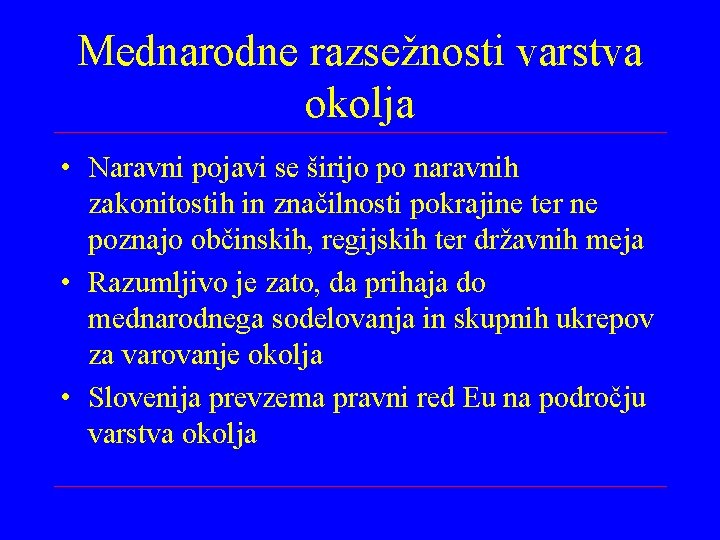 Mednarodne razsežnosti varstva okolja

• Naravni pojavi se širijo po naravnih zakonitostih in značilnosti pokrajine ter ne poznajo občinskih, regijskih ter državnih meja
• Razumljivo je zato, da prihaja do mednarodnega sodelovanja in skupnih ukrepov za varovanje okolja
• Slovenija prevzema pravni red Eu na področju varstva okolja